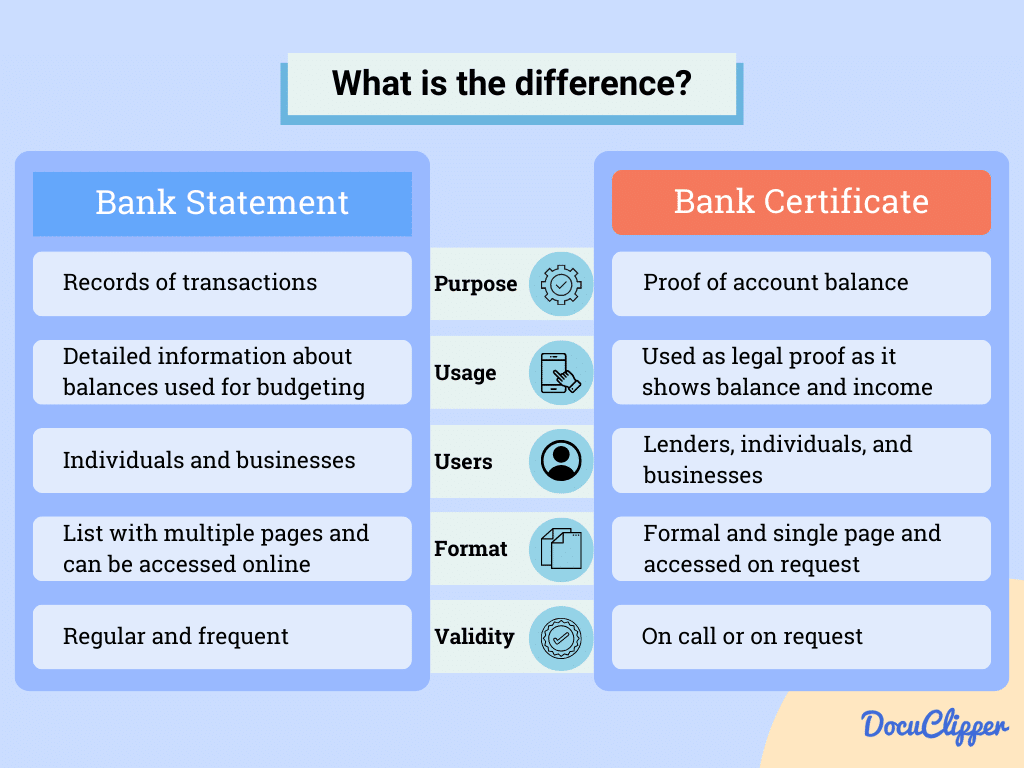 What is the difference?

| Bank Statement | | Bank Certificate |
|---|---|---|
| Records of transactions | Purpose | Proof of account balance |
| Detailed information about balances used for budgeting | Usage | Used as legal proof as it shows balance and income |
| Individuals and businesses | Users | Lenders, individuals, and businesses |
| List with multiple pages and can be accessed online | Format | Formal and single page and accessed on request |
| Regular and frequent | Validity | On call or on request |

DocuClipper